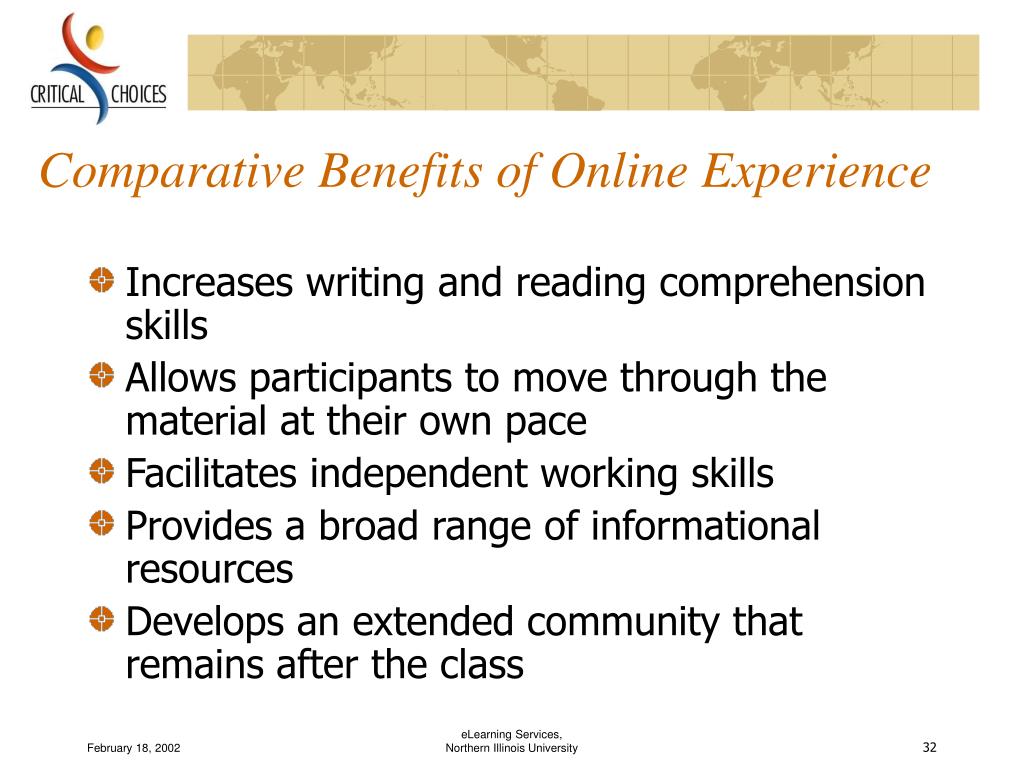 CRITICAL CHOICES

Comparative Benefits of Online Experience

Increases writing and reading comprehension skills

Allows participants to move through the material at their own pace

Facilitates independent working skills

Provides a broad range of informational resources

Develops an extended community that remains after the class

February 18, 2002

eLearning Services, Northern Illinois University

32